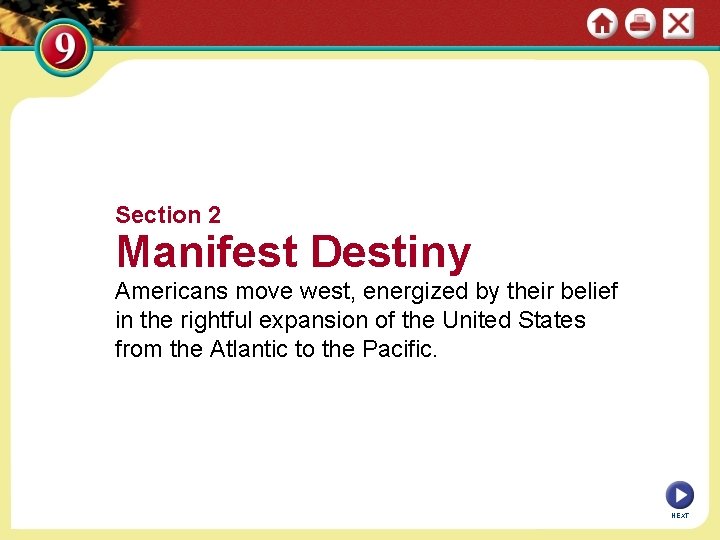 9

Section 2

Manifest Destiny

Americans move west, energized by their belief in the rightful expansion of the United States from the Atlantic to the Pacific.

NEXT